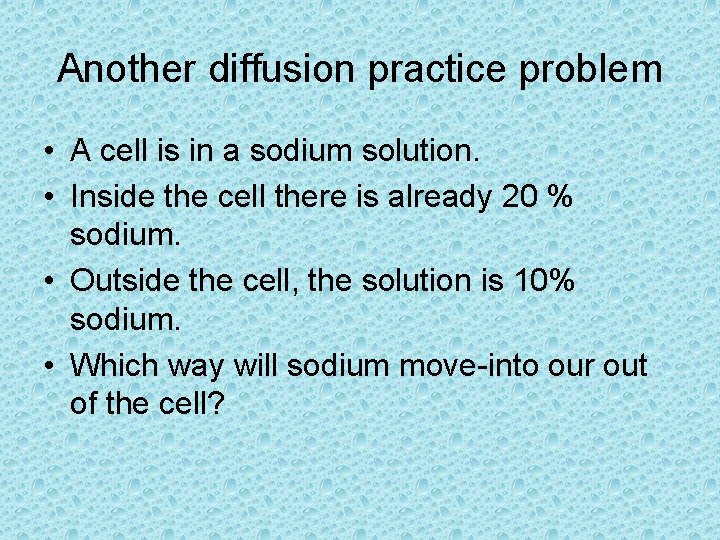 Another diffusion practice problem

• A cell is in a sodium solution.
• Inside the cell there is already 20 % sodium.
• Outside the cell, the solution is 10% sodium.
• Which way will sodium move-into our out of the cell?